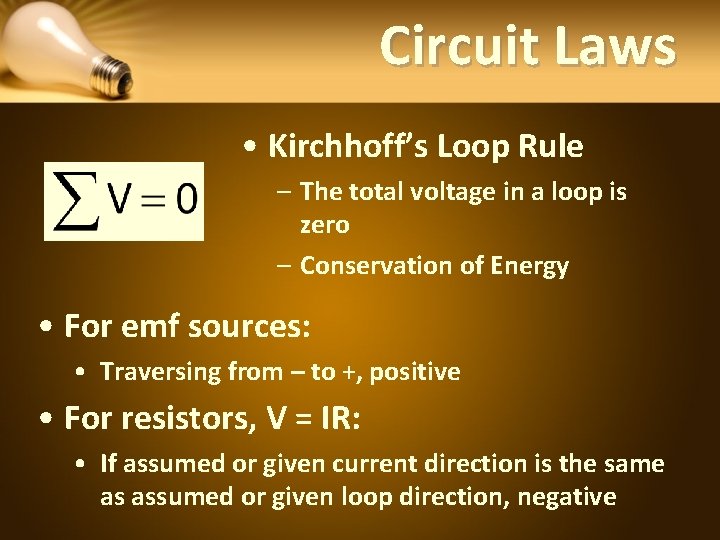 Circuit Laws

$\sum V = 0$

• Kirchhoff's Loop Rule
– The total voltage in a loop is zero
– Conservation of Energy

• For emf sources:
• Traversing from – to +, positive

• For resistors, V = IR:
• If assumed or given current direction is the same as assumed or given loop direction, negative